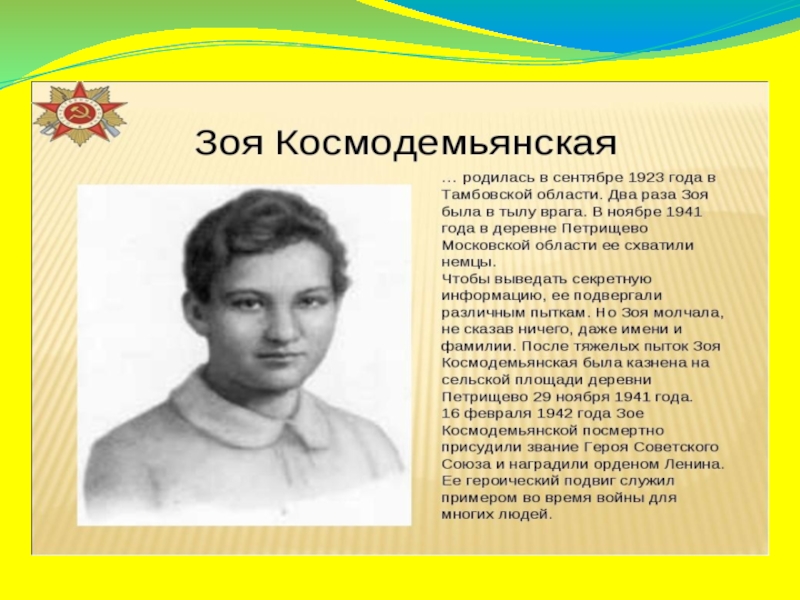 Зоя Космодемьянская

… родилась в сентябре 1923 года в Тамбовской области. Два раза Зоя была в тылу врага. В ноябре 1941 года в деревне Петрищево Московской области ее схватили немцы.
Чтобы выведать секретную информацию, ее подвергали различным пыткам. Но Зоя молчала, не сказав ничего, даже имени и фамилии. После тяжелых пыток Зоя Космодемьянская была казнена на сельской площади деревни Петрищево 29 ноября 1941 года.
16 февраля 1942 года Зое Космодемьянской посмертно присудили звание Героя Советского Союза и наградили орденом Ленина. Ее героический подвиг служил примером во время войны для многих людей.